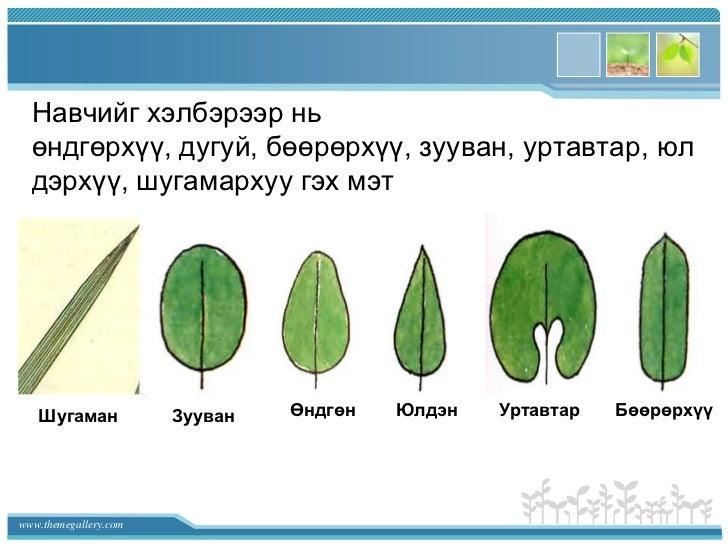 Навчийг хэлбэрээр нь өндгөрхүү, дугуй, бөөрөрхүү, зууван, уртавтар, юл дэрхүү, шугамархуу гэх мэт

Шугаман
Зууван
Өндгөн
Юлдэн
Уртавтар
Бөөрөрхүү

www.themegallery.com